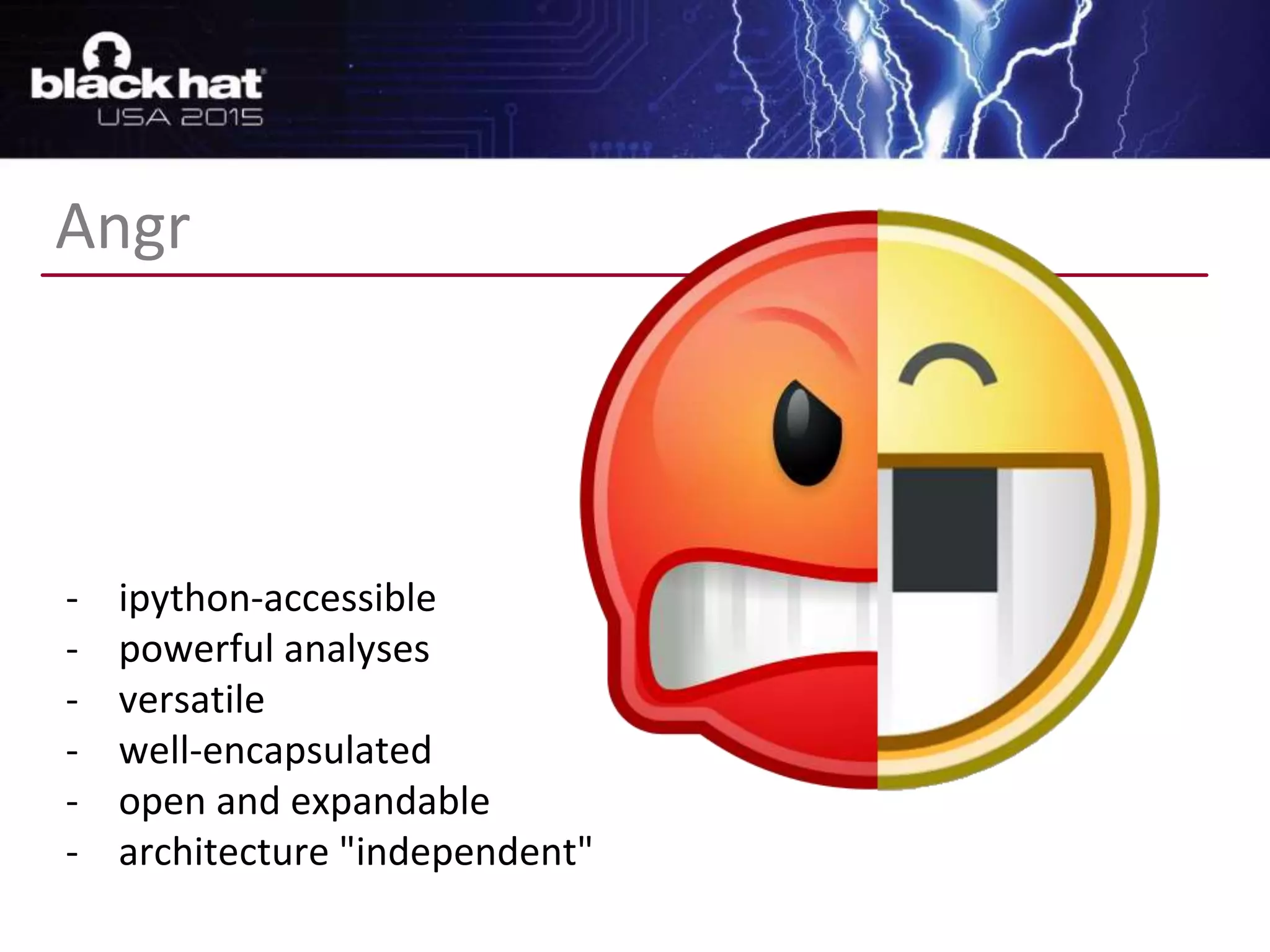 black hat
USA 2015

Angr

- ipython-accessible
- powerful analyses
- versatile
- well-encapsulated
- open and expandable
- architecture "independent"